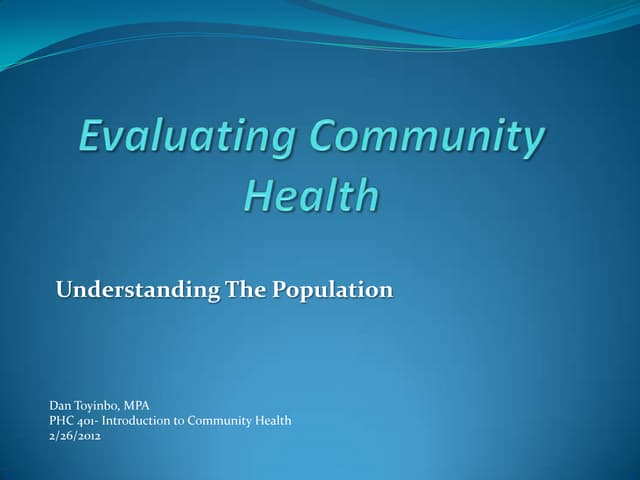 Evaluating Community Health

Understanding The Population

Dan Toyinbo, MPA
PHC 401- Introduction to Community Health
2/26/2012